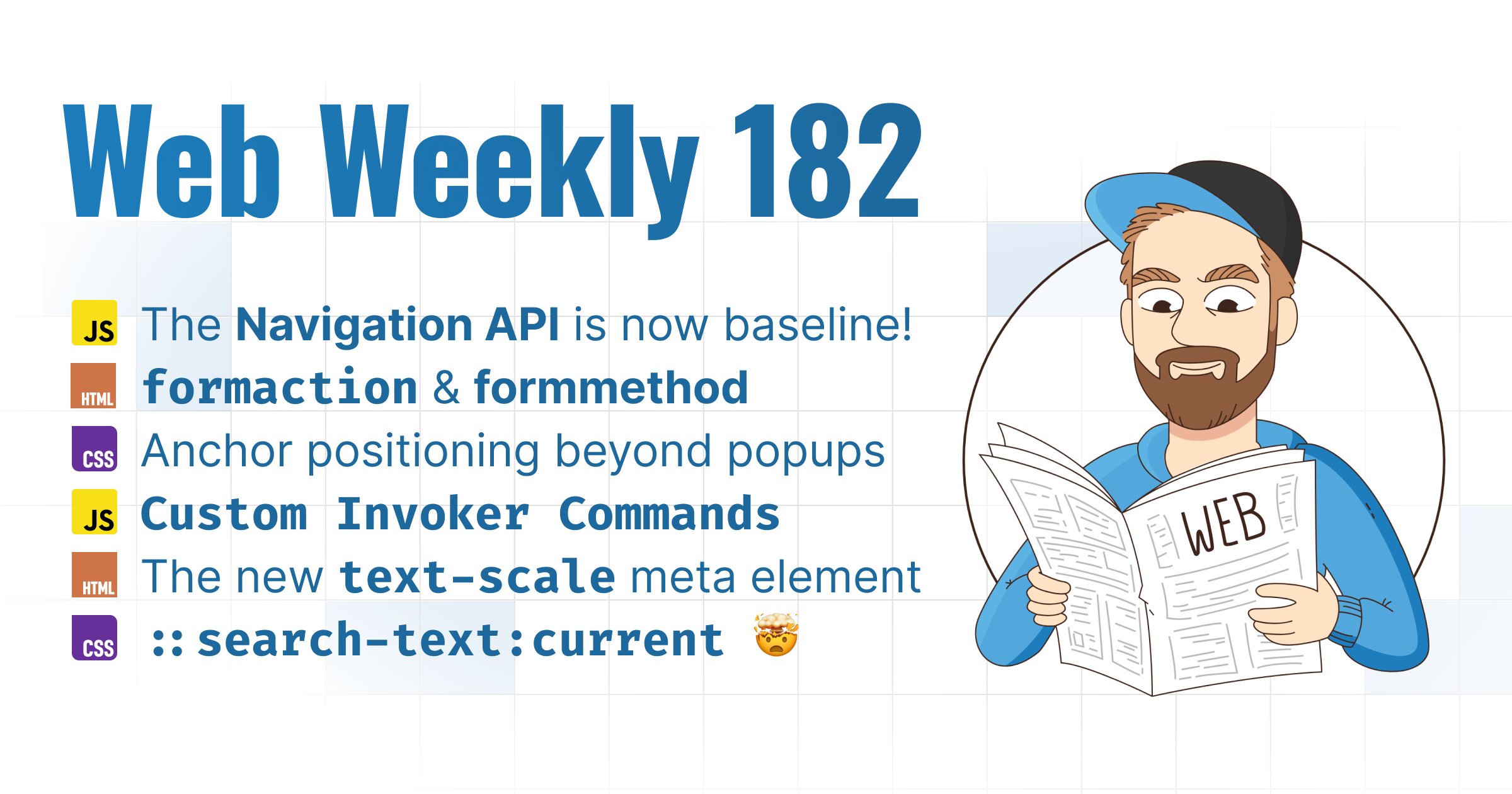 Web Weekly 182

JS The Navigation API is now baseline!

HTML formaction & formmethod

CSS Anchor positioning beyond popups

JS Custom Invoker Commands

HTML The new text-scale meta element

CSS ::search-text:current 🤯

WEB